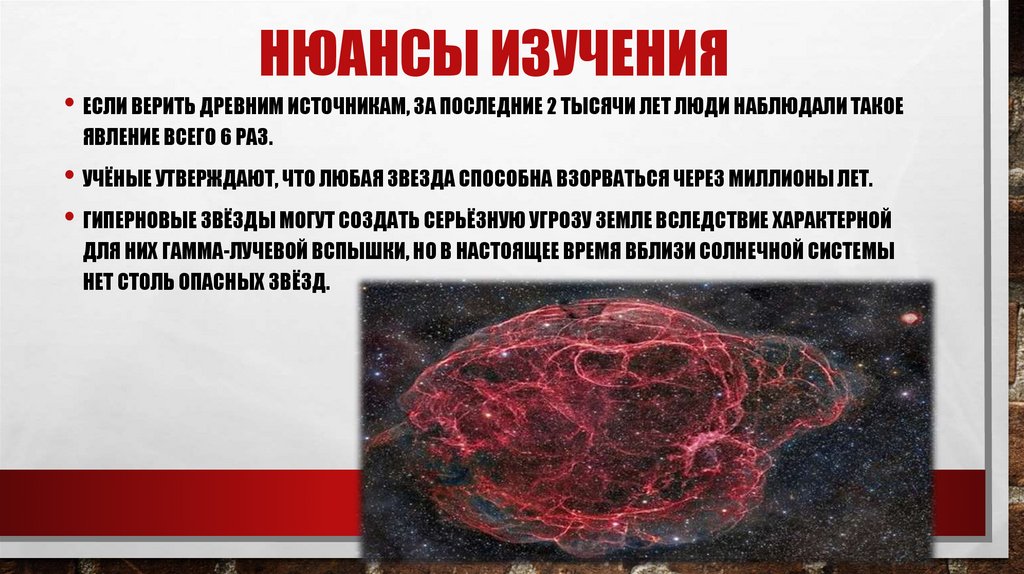 НЮАНСЫ ИЗУЧЕНИЯ

• ЕСЛИ ВЕРИТЬ ДРЕВНИМ ИСТОЧНИКАМ, ЗА ПОСЛЕДНИЕ 2 ТЫСЯЧИ ЛЕТ ЛЮДИ НАБЛЮДАЛИ ТАКОЕ ЯВЛЕНИЕ ВСЕГО 6 РАЗ.

• УЧЁНЫЕ УТВЕРЖДАЮТ, ЧТО ЛЮБАЯ ЗВЕЗДА СПОСОБНА ВЗОРВАТЬСЯ ЧЕРЕЗ МИЛЛИОНЫ ЛЕТ.

• ГИПЕРНОВЫЕ ЗВЁЗДЫ МОГУТ СОЗДАТЬ СЕРЬЁЗНУЮ УГРОЗУ ЗЕМЛЕ ВСЛЕДСТВИЕ ХАРАКТЕРНОЙ ДЛЯ НИХ ГАММА-ЛУЧЕВОЙ ВСПЫШКИ, НО В НАСТОЯЩЕЕ ВРЕМЯ ВБЛИЗИ СОЛНЕЧНОЙ СИСТЕМЫ НЕТ СТОЛЬ ОПАСНЫХ ЗВЁЗД.